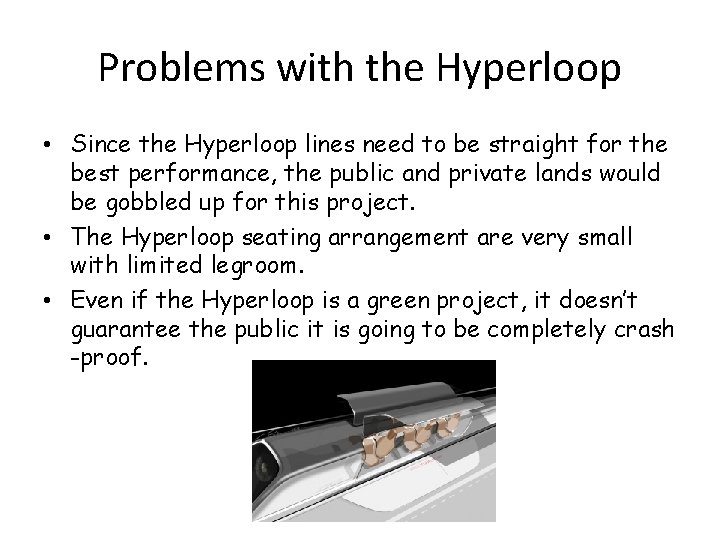 Problems with the Hyperloop

• Since the Hyperloop lines need to be straight for the best performance, the public and private lands would be gobbled up for this project.

• The Hyperloop seating arrangement are very small with limited legroom.

• Even if the Hyperloop is a green project, it doesn't guarantee the public it is going to be completely crash -proof.